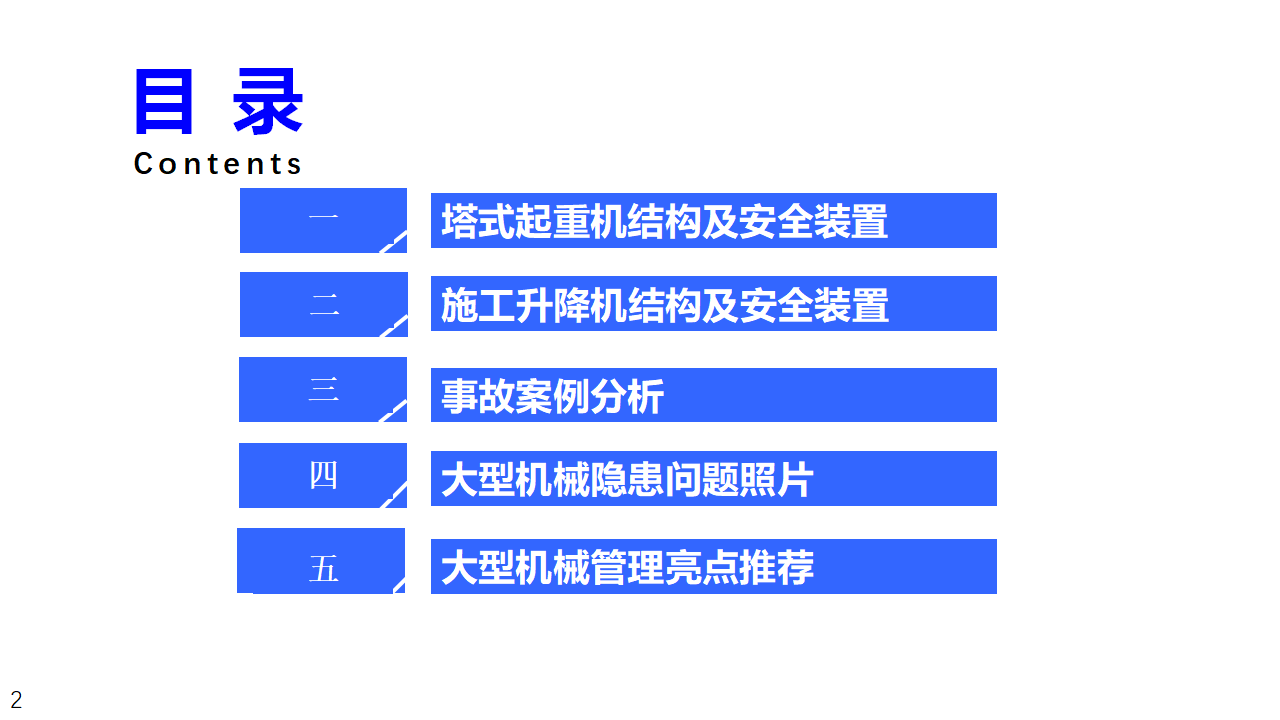 目 录
Contents

一
塔式起重机结构及安全装置

二
施工升降机结构及安全装置

三
事故案例分析

四
大型机械隐患问题照片

五
大型机械管理亮点推荐

2